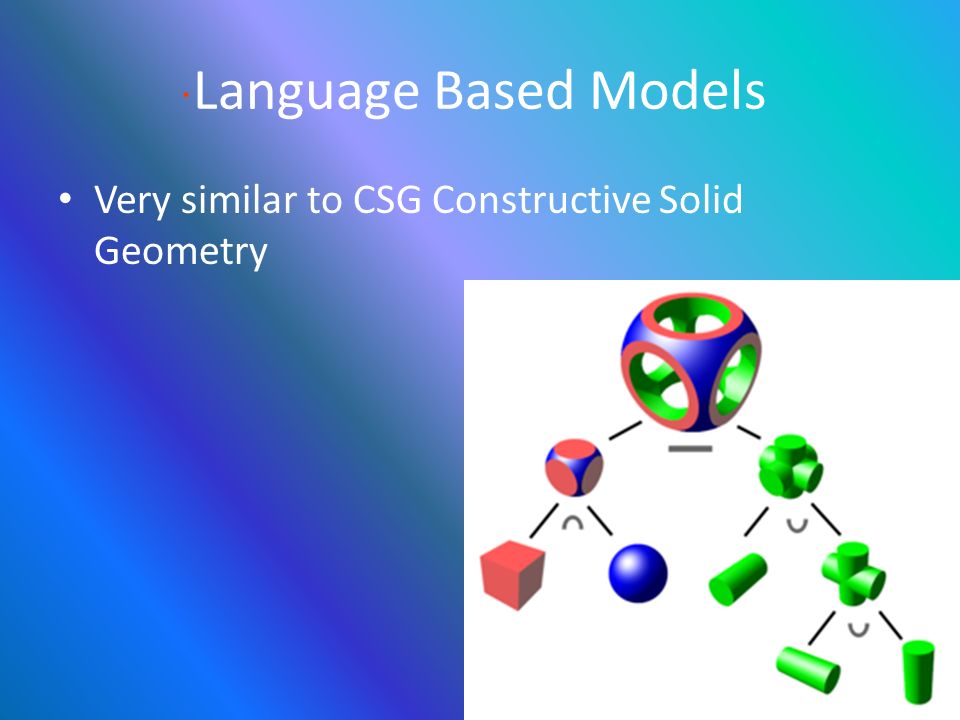 Language Based Models

• Very similar to CSG Constructive Solid Geometry

$-$

$\cap$

$\cup$

$\cup$